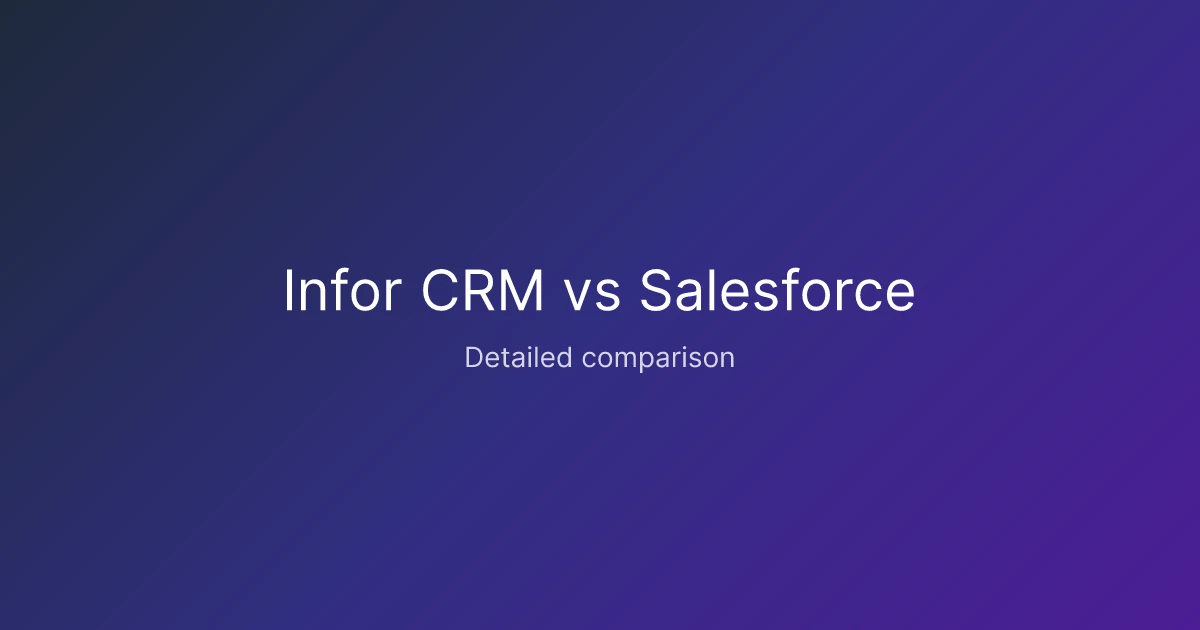 Infor CRM vs Salesforce

Detailed comparison